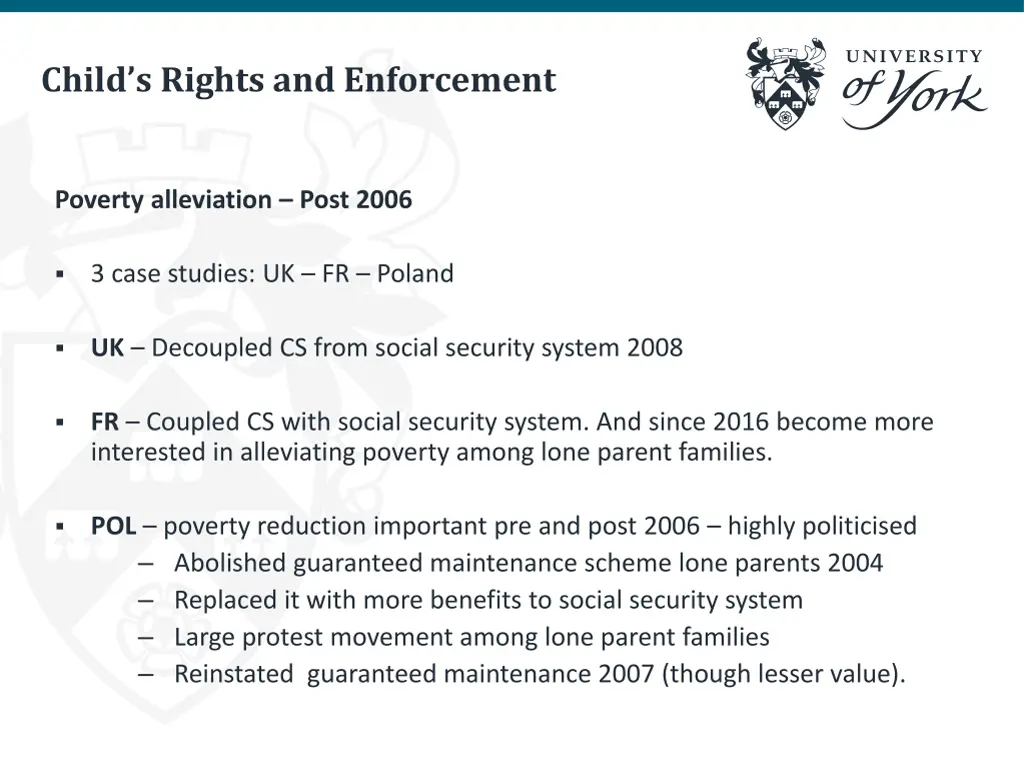 Child's Rights and Enforcement

UNIVERSITY of York

Poverty alleviation – Post 2006

▪ 3 case studies: UK – FR – Poland

▪ UK – Decoupled CS from social security system 2008

▪ FR – Coupled CS with social security system. And since 2016 become more interested in alleviating poverty among lone parent families.

▪ POL – poverty reduction important pre and post 2006 – highly politicised
– Abolished guaranteed maintenance scheme lone parents 2004
– Replaced it with more benefits to social security system
– Large protest movement among lone parent families
– Reinstated guaranteed maintenance 2007 (though lesser value).